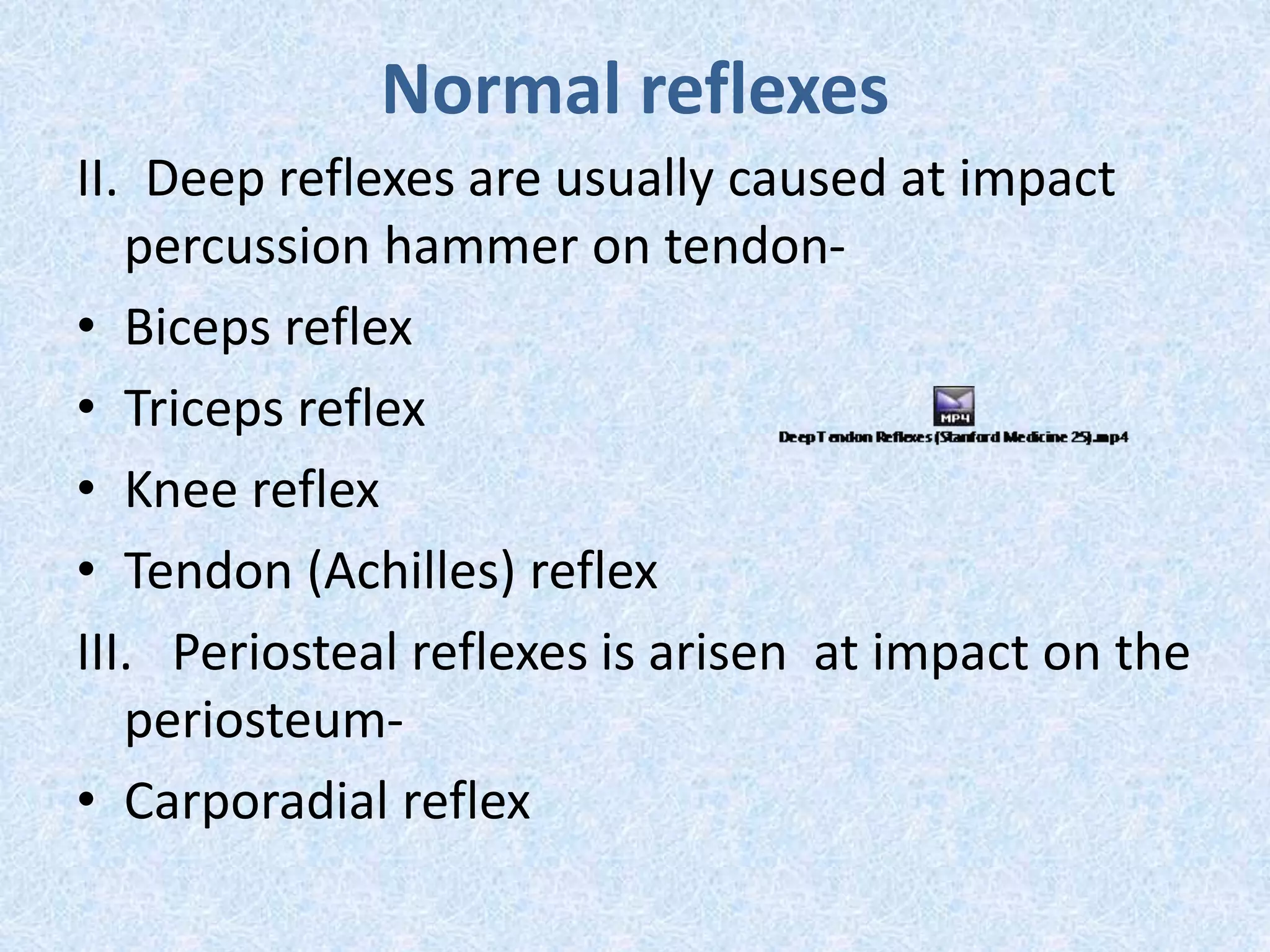 Normal reflexes

II. Deep reflexes are usually caused at impact percussion hammer on tendon-

• Biceps reflex

• Triceps reflex

MP4
Deep Tendon Reflexes (Stanford Medicine 25).mp4

• Knee reflex

• Tendon (Achilles) reflex

III. Periosteal reflexes is arisen at impact on the periosteum-

• Carporadial reflex